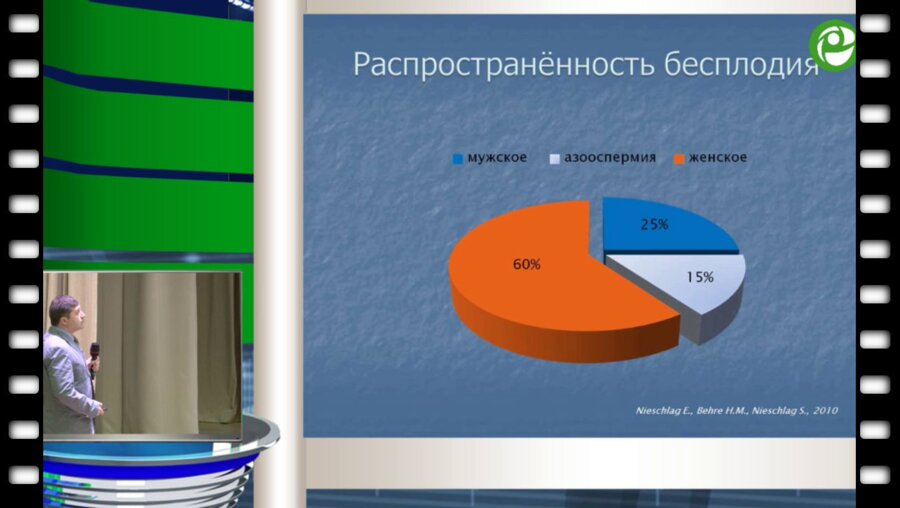 Распространённость бесплодия

мужское азооспермия женское

25%

15%

60%

Nieschlag E., Behre H.M., Nieschlag S., 2010